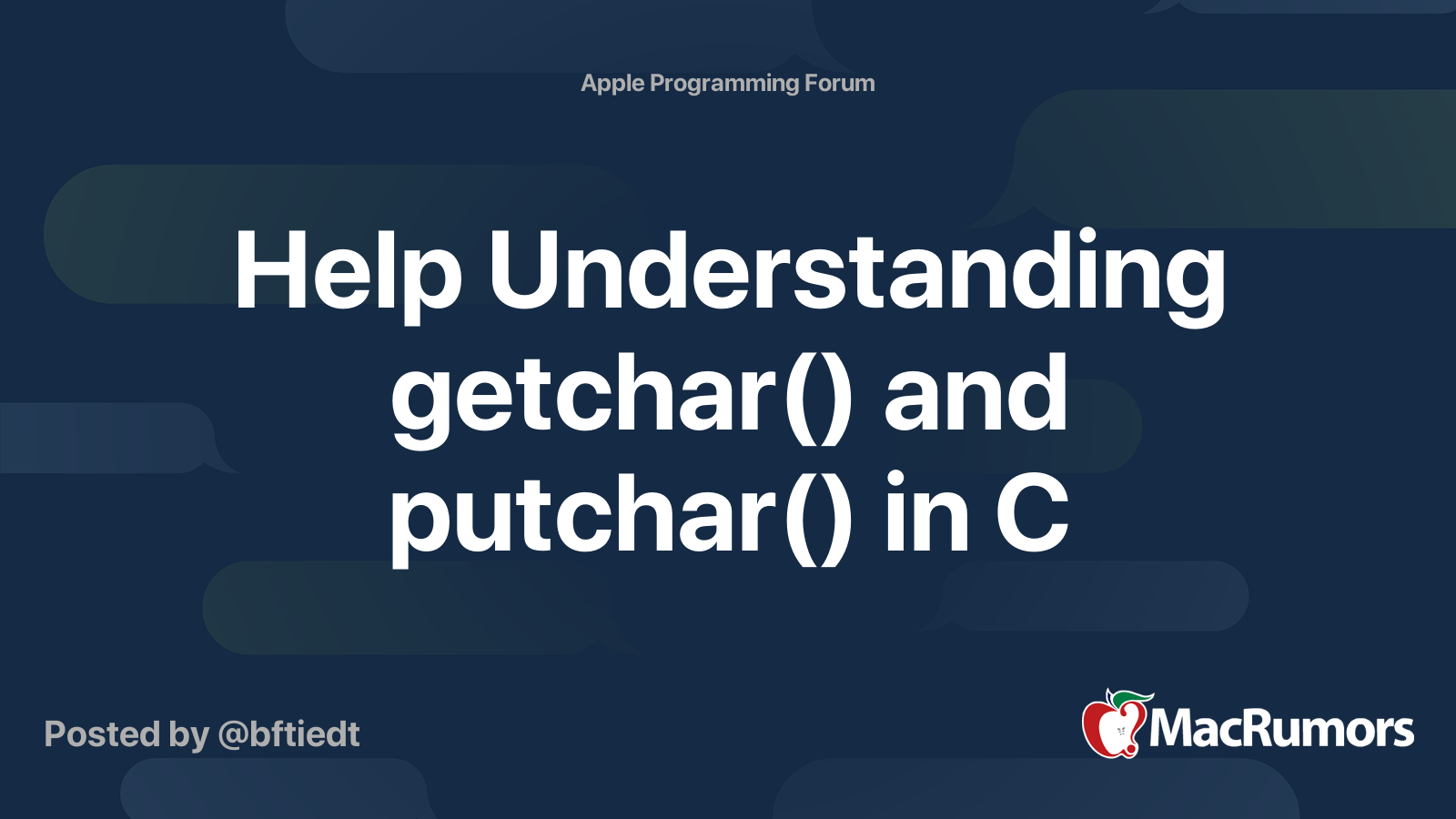 Apple Programming Forum

Help Understanding getchar() and putchar() in C

Posted by @bftiedt

MacRumors